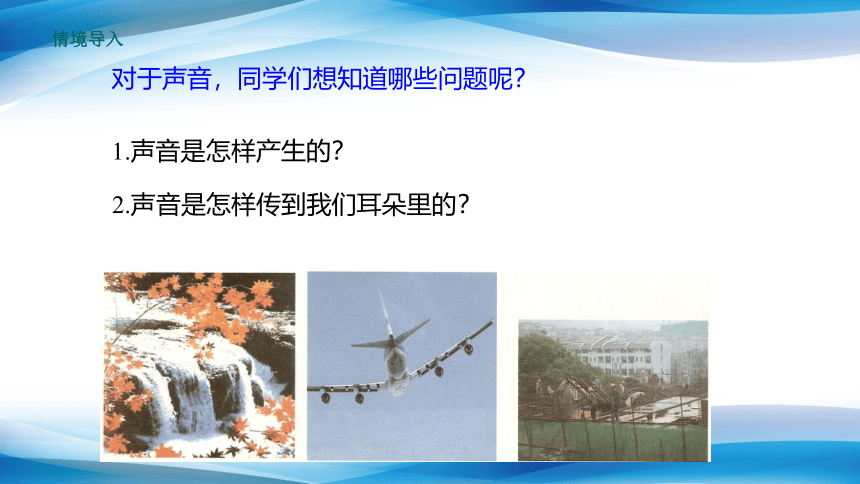 情境导入

对于声音，同学们想知道哪些问题呢？

1.声音是怎样产生的？

2.声音是怎样传到我们耳朵里的？